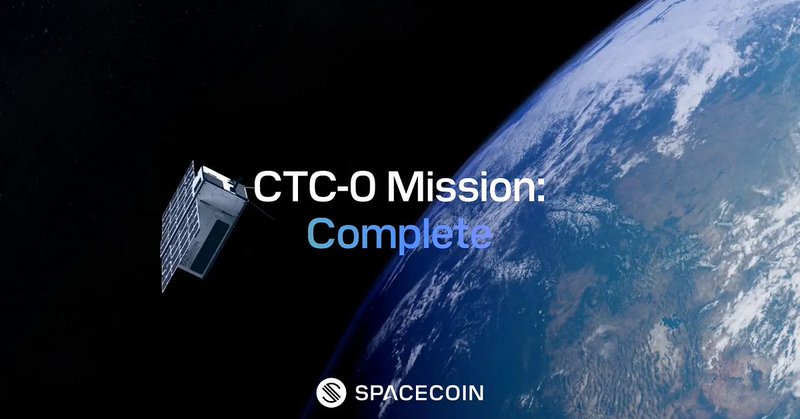 CTC-0 Mission:
Complete

SPACECOIN